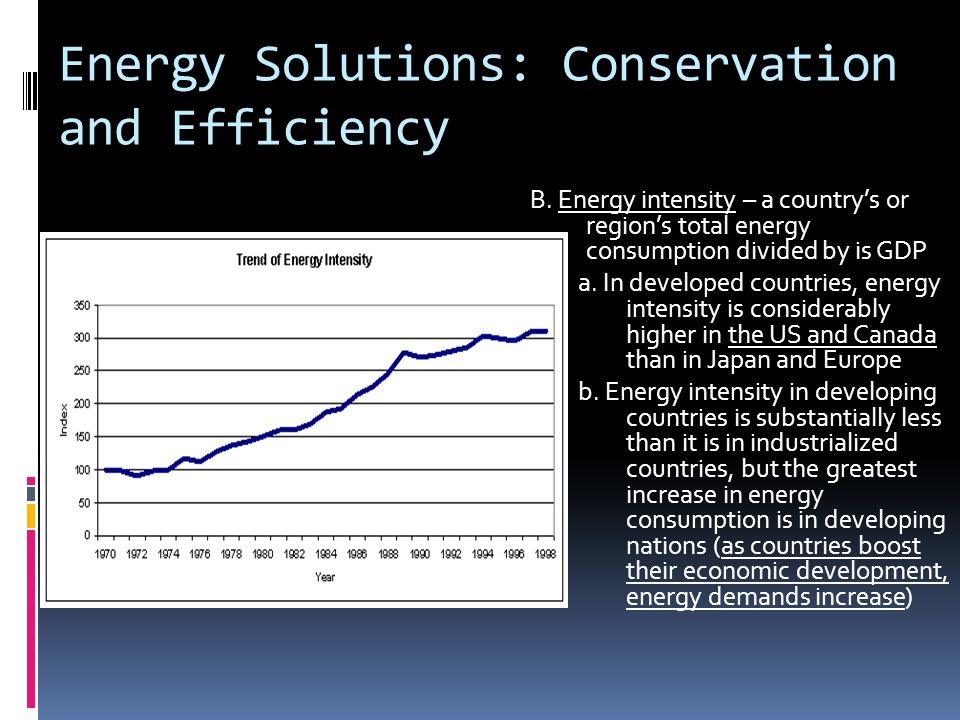 Energy Solutions: Conservation and Efficiency

Trend of Energy Intensity

350
300
250
200
150
100
50
0

Index

1970 1972 1974 1976 1978 1980 1982 1984 1986 1988 1990 1992 1994 1996 1998

Year

B. Energy intensity – a country's or region's total energy consumption divided by is GDP

a. In developed countries, energy intensity is considerably higher in the US and Canada than in Japan and Europe

b. Energy intensity in developing countries is substantially less than it is in industrialized countries, but the greatest increase in energy consumption is in developing nations (as countries boost their economic development, energy demands increase)